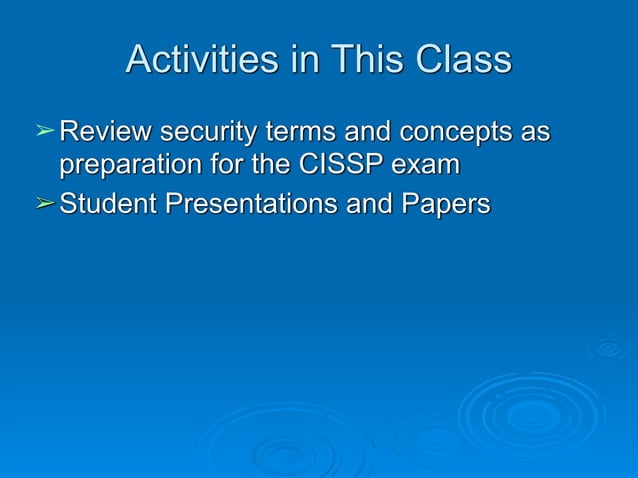 Activities in This Class

➢ Review security terms and concepts as preparation for the CISSP exam

➢ Student Presentations and Papers